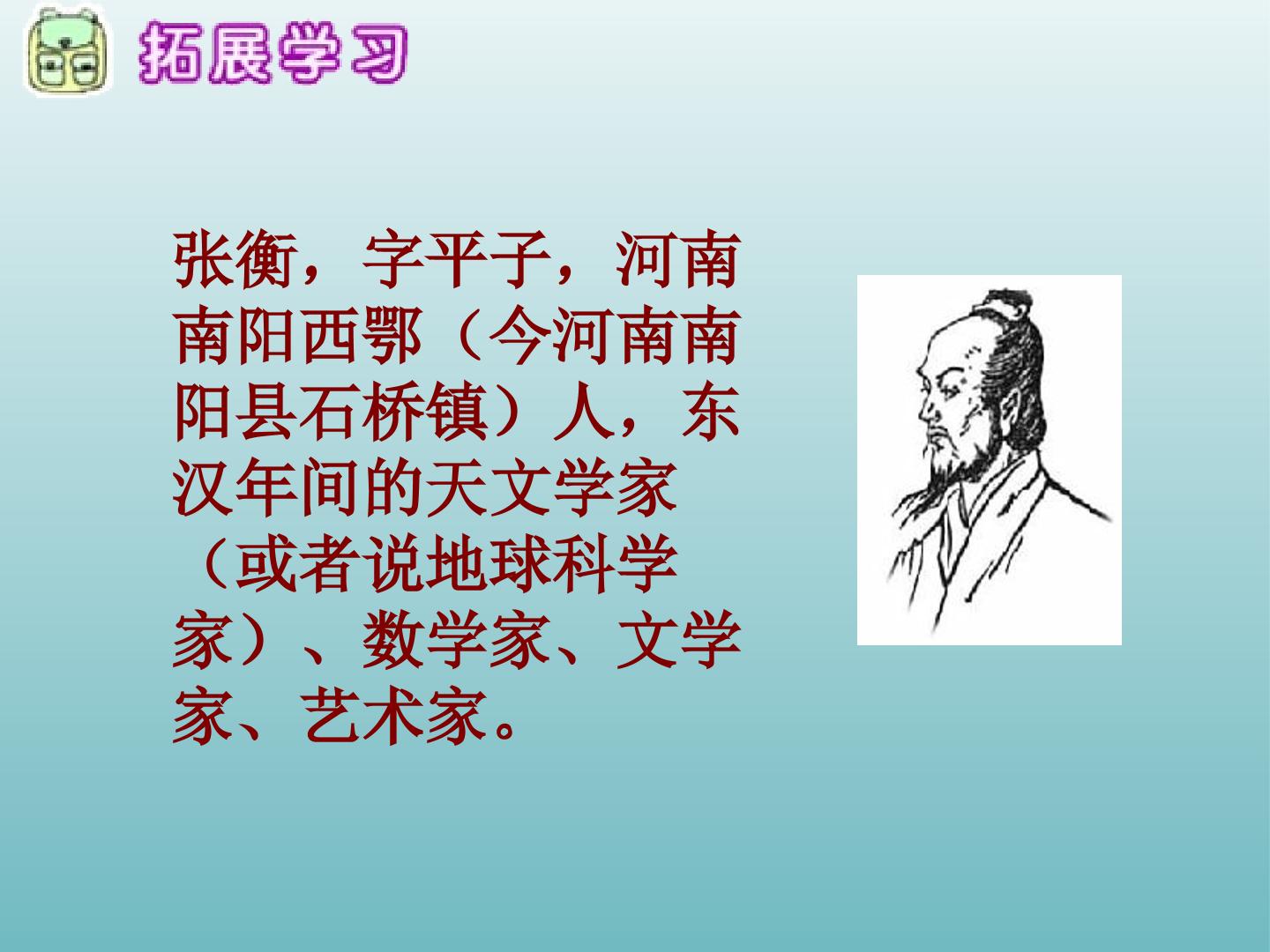 拓展学习

张衡，字平子，河南南阳西鄂（今河南南阳县石桥镇）人，东汉年间的天文学家（或者说地球科学家）、数学家、文学家、艺术家。